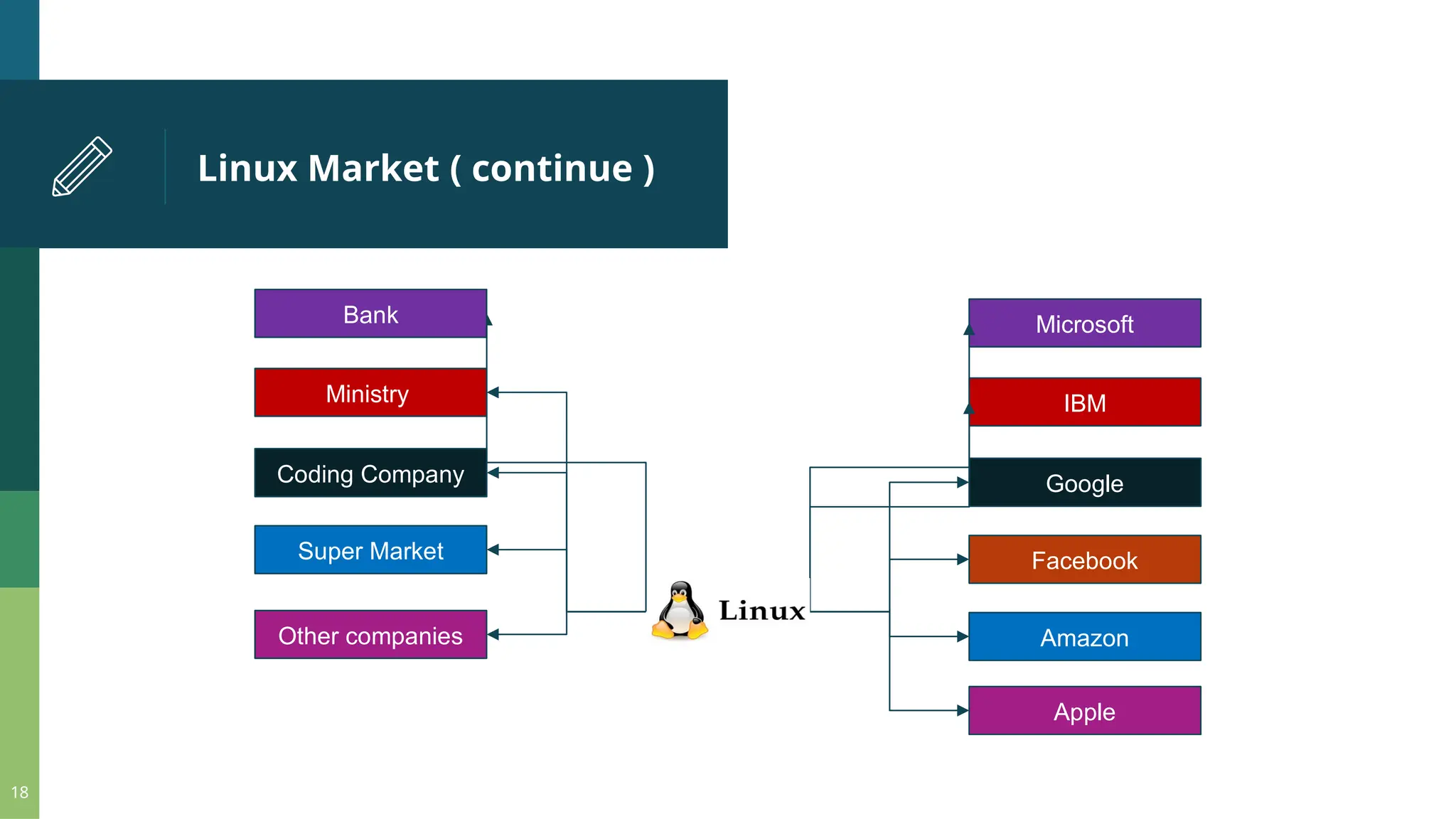 Linux Market ( continue )

Bank

Ministry

Coding Company

Super Market

Other companies

Linux

Microsoft

IBM

Google

Facebook

Amazon

Apple

18